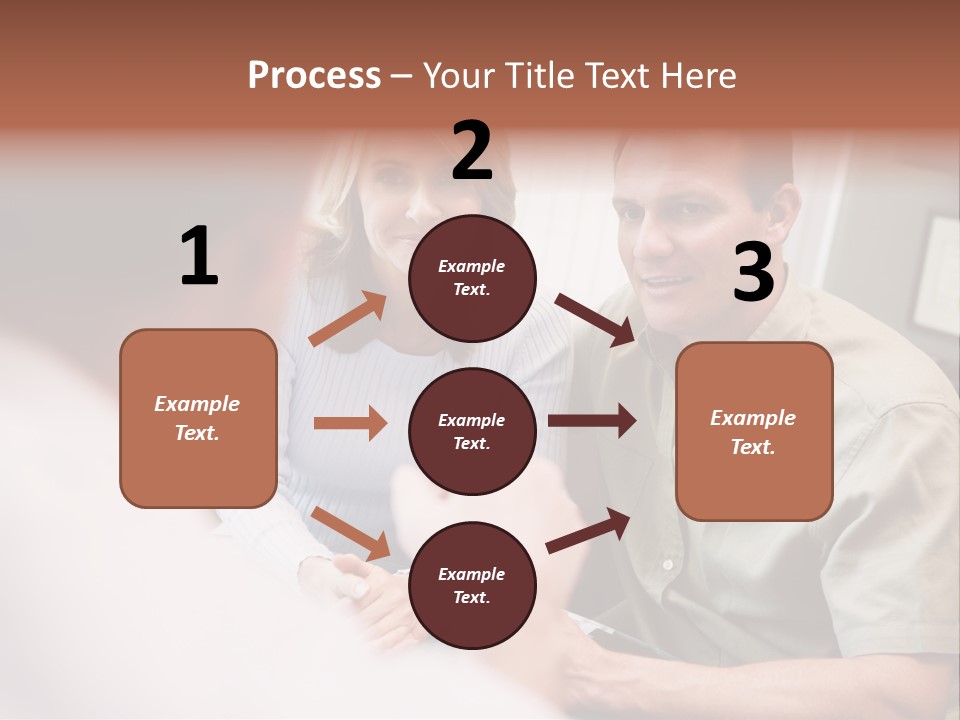 Process – Your Title Text Here

1

Example Text.

2

Example Text.

Example Text.

Example Text.

3

Example Text.